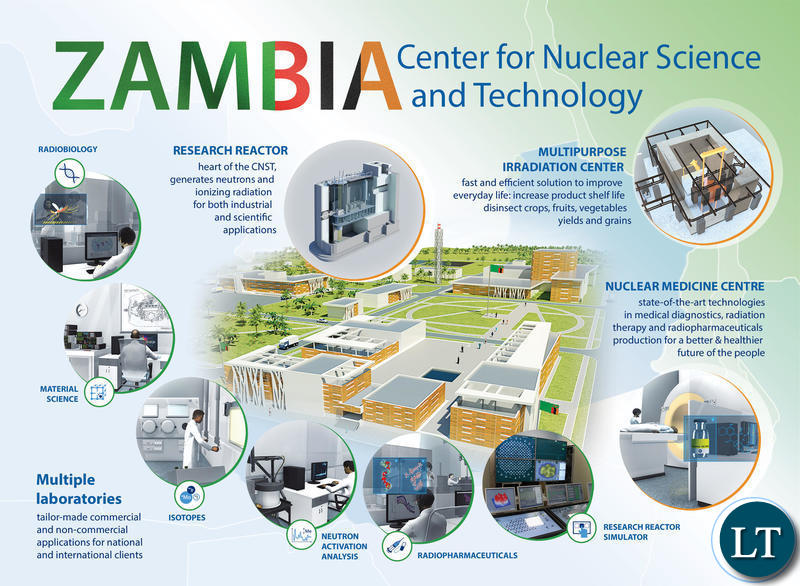 ZAMBIA Center for Nuclear Science and Technology

RADIOBIOLOGY

RESEARCH REACTOR
heart of the CNST, generates neutrons and ionizing radiation for both industrial and scientific applications

MULTIPURPOSE IRRADIATION CENTER
fast and efficient solution to improve everyday life: increase product shelf life disinsect crops, fruits, vegetables yields and grains

NUCLEAR MEDICINE CENTRE
state-of-the-art technologies in medical diagnostics, radiation therapy and radiopharmaceuticals production for a better & healthier future of the people

MATERIAL SCIENCE

Multiple laboratories
tailor-made commercial and non-commercial applications for national and international clients

ISOTOPES

NEUTRON ACTIVATION ANALYSIS

RADIOPHARMACEUTICALS

RESEARCH REACTOR SIMULATOR

LT